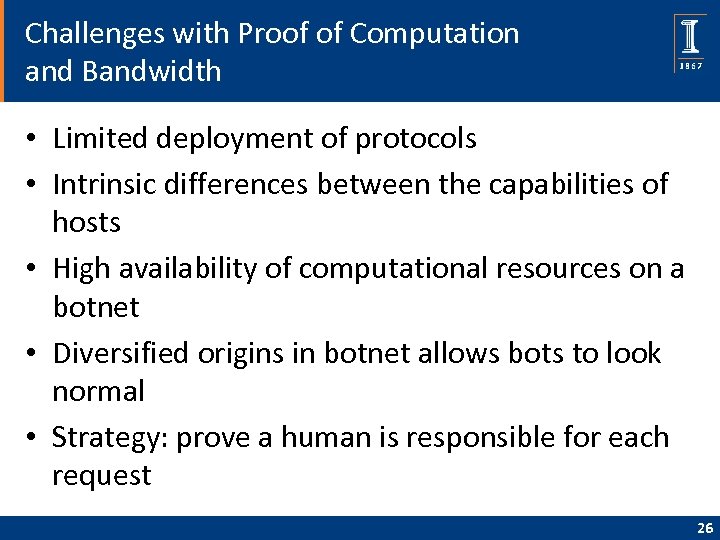 Challenges with Proof of Computation and Bandwidth

I
1867

• Limited deployment of protocols
• Intrinsic differences between the capabilities of hosts
• High availability of computational resources on a botnet
• Diversified origins in botnet allows bots to look normal
• Strategy: prove a human is responsible for each request

26